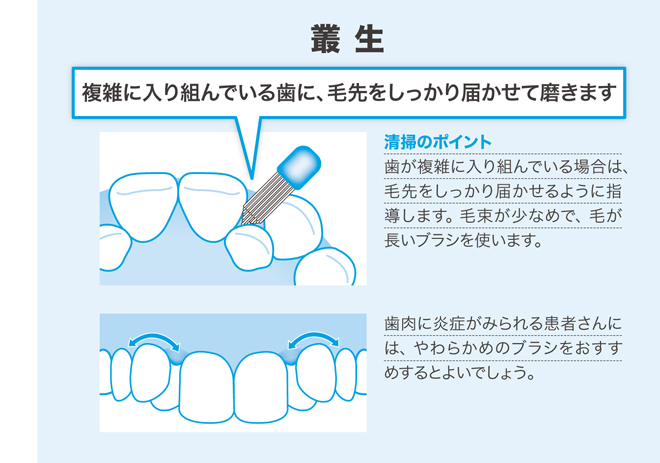 叢 生

複雑に入り組んでいる歯に、毛先をしっかり届かせて磨きます

清掃のポイント

歯が複雑に入り組んでいる場合は、毛先をしっかり届かせるように指導します。毛束が少なめで、毛が長いブラシを使います。

歯肉に炎症がみられる患者さんには、やわらかめのブラシをおすすめするとよいでしょう。